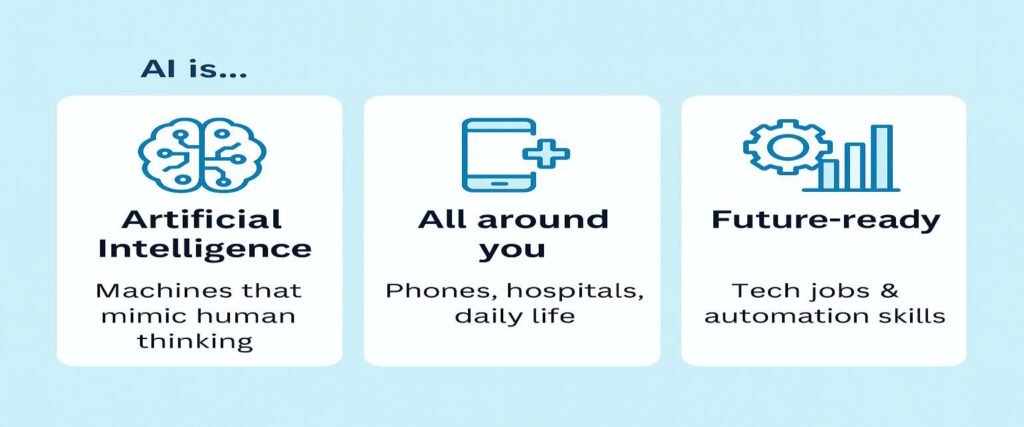 AI is...

Artificial Intelligence

Machines that mimic human thinking

All around you

Phones, hospitals, daily life

Future-ready

Tech jobs & automation skills